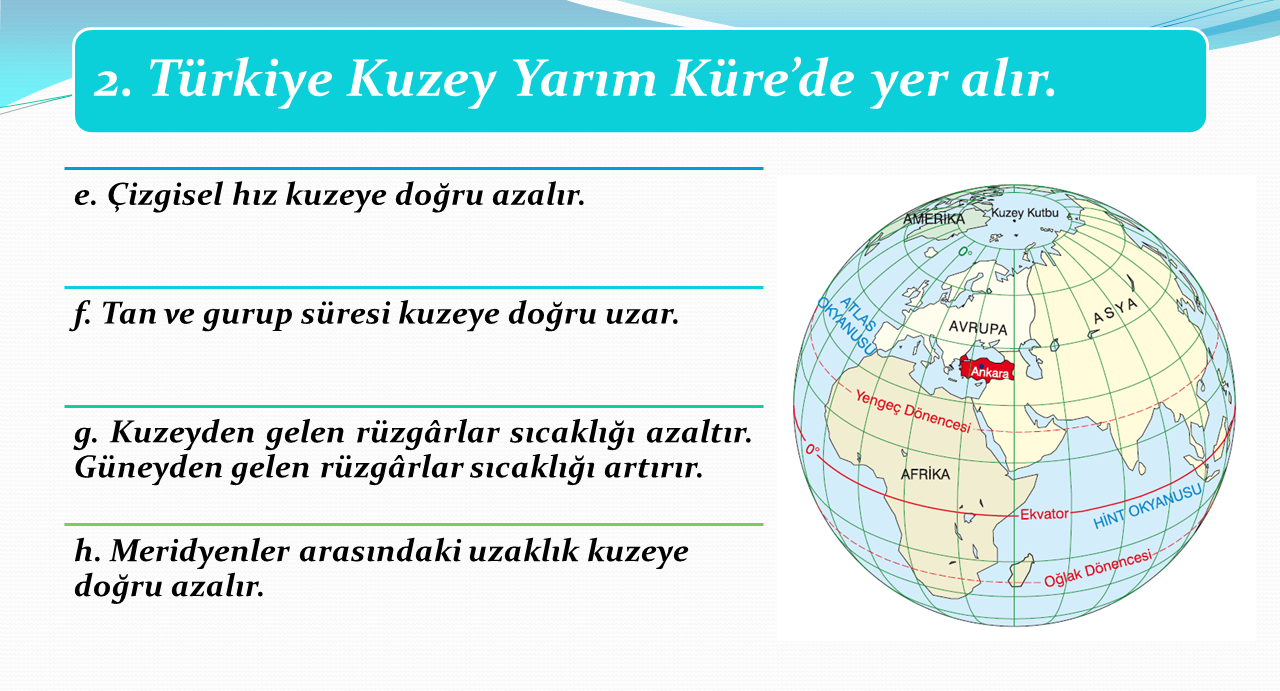 2. Türkiye Kuzey Yarım Küre'de yer alır.

e. Çizgisel hız kuzeye doğru azalır.

f. Tan ve gurup süresi kuzeye doğru uzar.

g. Kuzeyden gelen rüzgârlar sıcaklığı azaltır. Güneyden gelen rüzgârlar sıcaklığı artırır.

h. Meridyenler arasındaki uzaklık kuzeye doğru azalır.

AMERİKA
Kuzey Kutbu
0°
ATLAS OKYANUSU
AVRUPA
ASYA
Ankara
Yengeç Dönencesi
0°
AFRİKA
Ekvator
HİNT OKYANUSU
Oğlak Dönencesi